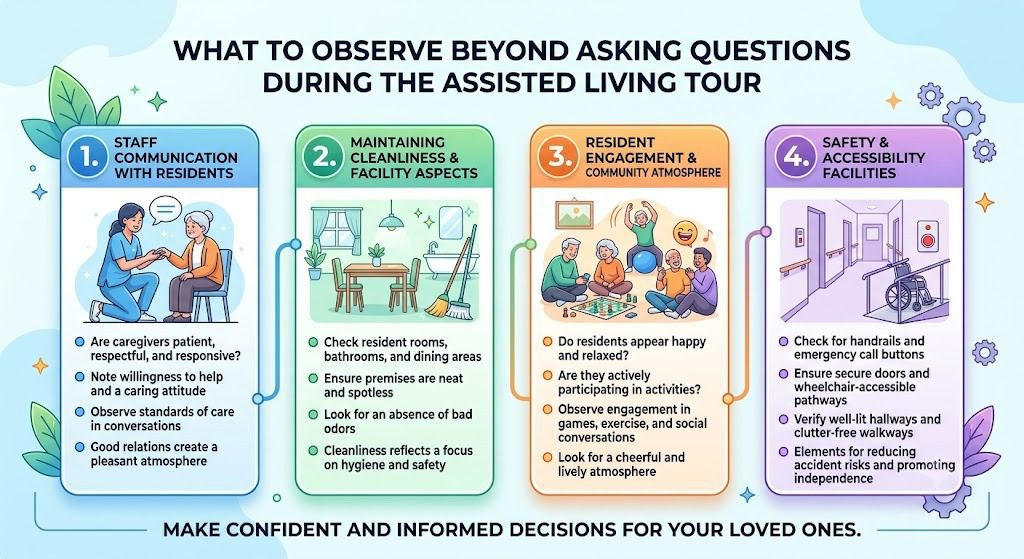 WHAT TO OBSERVE BEYOND ASKING QUESTIONS DURING THE ASSISTED LIVING TOUR

1. STAFF COMMUNICATION WITH RESIDENTS

Are caregivers patient, respectful, and responsive?

Note willingness to help and a caring attitude

Observe standards of care in conversations

Good relations create a pleasant atmosphere

2. MAINTAINING CLEANLINESS & FACILITY ASPECTS

Check resident rooms, bathrooms, and dining areas

Ensure premises are neat and spotless

Look for an absence of bad odors

Cleanliness reflects a focus on hygiene and safety

3. RESIDENT ENGAGEMENT & COMMUNITY ATMOSPHERE

Do residents appear happy and relaxed?

Are they actively participating in activities?

Observe engagement in games, exercise, and social conversations

Look for a cheerful and lively atmosphere

4. SAFETY & ACCESSIBILITY FACILITIES

Check for handrails and emergency call buttons

Ensure secure doors and wheelchair-accessible pathways

Verify well-lit hallways and clutter-free walkways

Elements for reducing accident risks and promoting independence

MAKE CONFIDENT AND INFORMED DECISIONS FOR YOUR LOVED ONES.